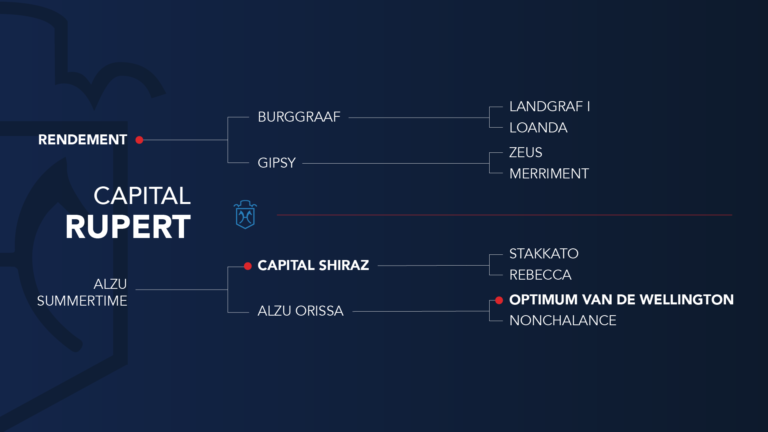 RENDEMENT

BURGGRAAF

LANDGRAF I

LOANDA

GIPSY

ZEUS

MERRIMENT

CAPITAL
RUPERT

ALZU SUMMERTIME

CAPITAL SHIRAZ

STAKKATO

REBECCA

ALZU ORISSA

OPTIMUM VAN DE WELLINGTON

NONCHALANCE